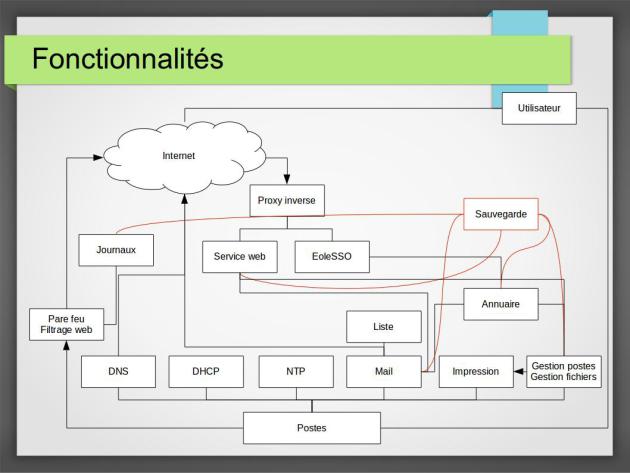 Fonctionnalités

Utilisateur

Internet

Proxy inverse

Sauvegarde

Journaux

Service web

EoleSSO

Annuaire

Pare feu
Filtrage web

Liste

DNS

DHCP

NTP

Mail

Impression

Gestion postes
Gestion fichiers

Postes